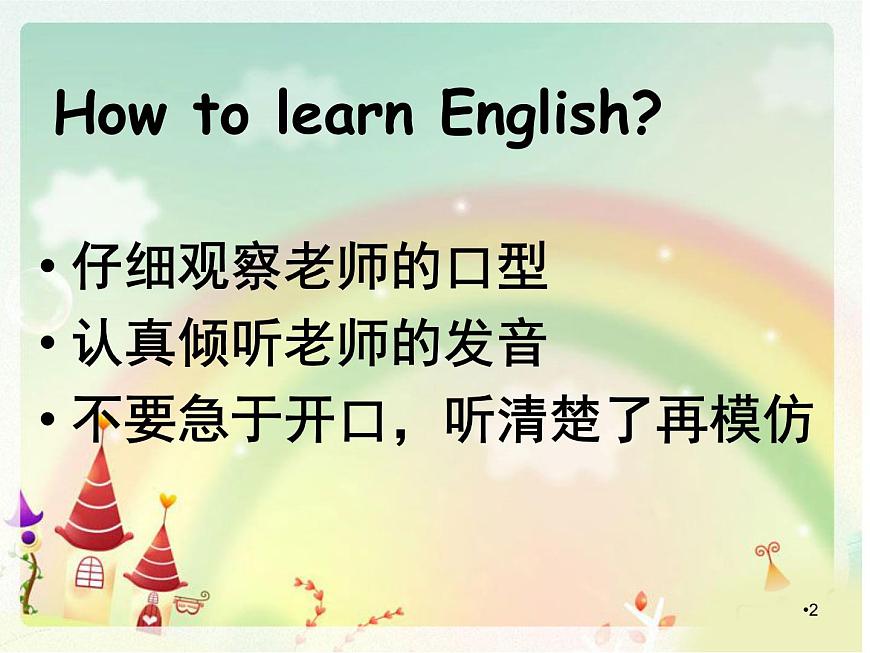 How to learn English?

• 仔细观察老师的口型
• 认真倾听老师的发音
• 不要急于开口，听清楚了再模仿

•2